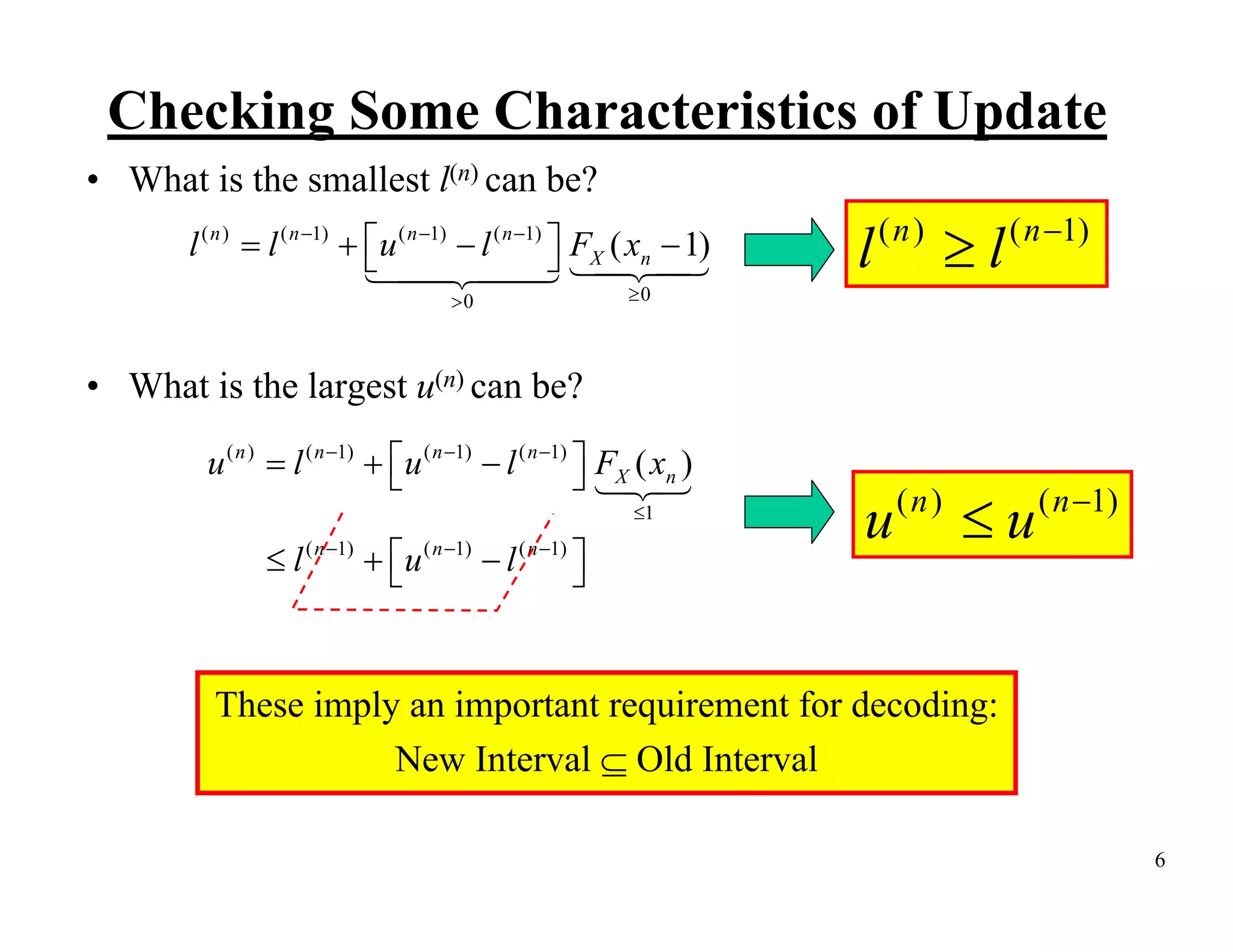 Checking Some Characteristics of Update

• What is the smallest $l^{(n)}$ can be?

$l^{(n)} = l^{(n-1)} + \underbrace{\left[u^{(n-1)} - l^{(n-1)}\right]}_{>0} \underbrace{F_X(x_n - 1)}_{\geq 0}$

$l^{(n)} \geq l^{(n-1)}$

• What is the largest $u^{(n)}$ can be?

$u^{(n)} = l^{(n-1)} + \left[u^{(n-1)} - l^{(n-1)}\right] \underbrace{F_X(x_n)}_{\leq 1}$

$\leq l^{(n-1)} + \left[u^{(n-1)} - l^{(n-1)}\right]$

$u^{(n)} \leq u^{(n-1)}$

These imply an important requirement for decoding:
New Interval $\subseteq$ Old Interval

6